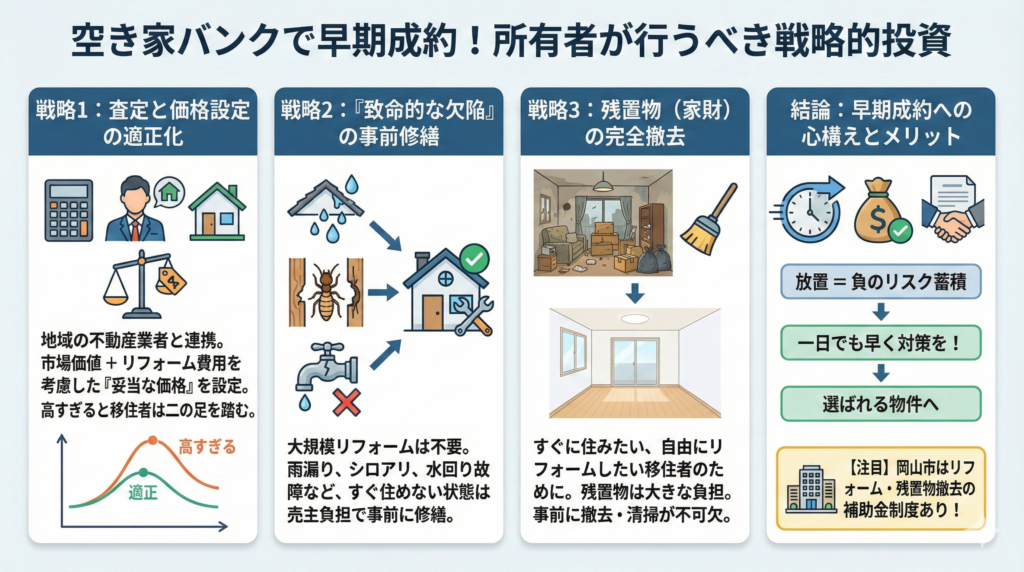 空き家バンクで早期成約！所有者が行うべき戦略的投資

戦略1：査定と価格設定の適正化

地域の不動産業者と連携。市場価値＋リフォーム費用を考慮した『妥当な価格』を設定。高すぎると移住者は二の足を踏む。

高すぎる

適正

戦略2：『致命的な欠陥』の事前修繕

大規模リフォームは不要。雨漏り、シロアリ、水回り故障など、すぐ住めない状態は売主負担で事前に修繕。

戦略3：残置物（家財）の完全撤去

すぐに住みたい、自由にリフォームしたい移住者のために。残置物は大きな負担。事前に撤去・清掃が不可欠。

結論：早期成約への心構えとメリット

放置＝負のリスク蓄積

一日でも早く対策を！

選ばれる物件へ

【注目】岡山市はリフォーム・残置物撤去の補助金制度あり！